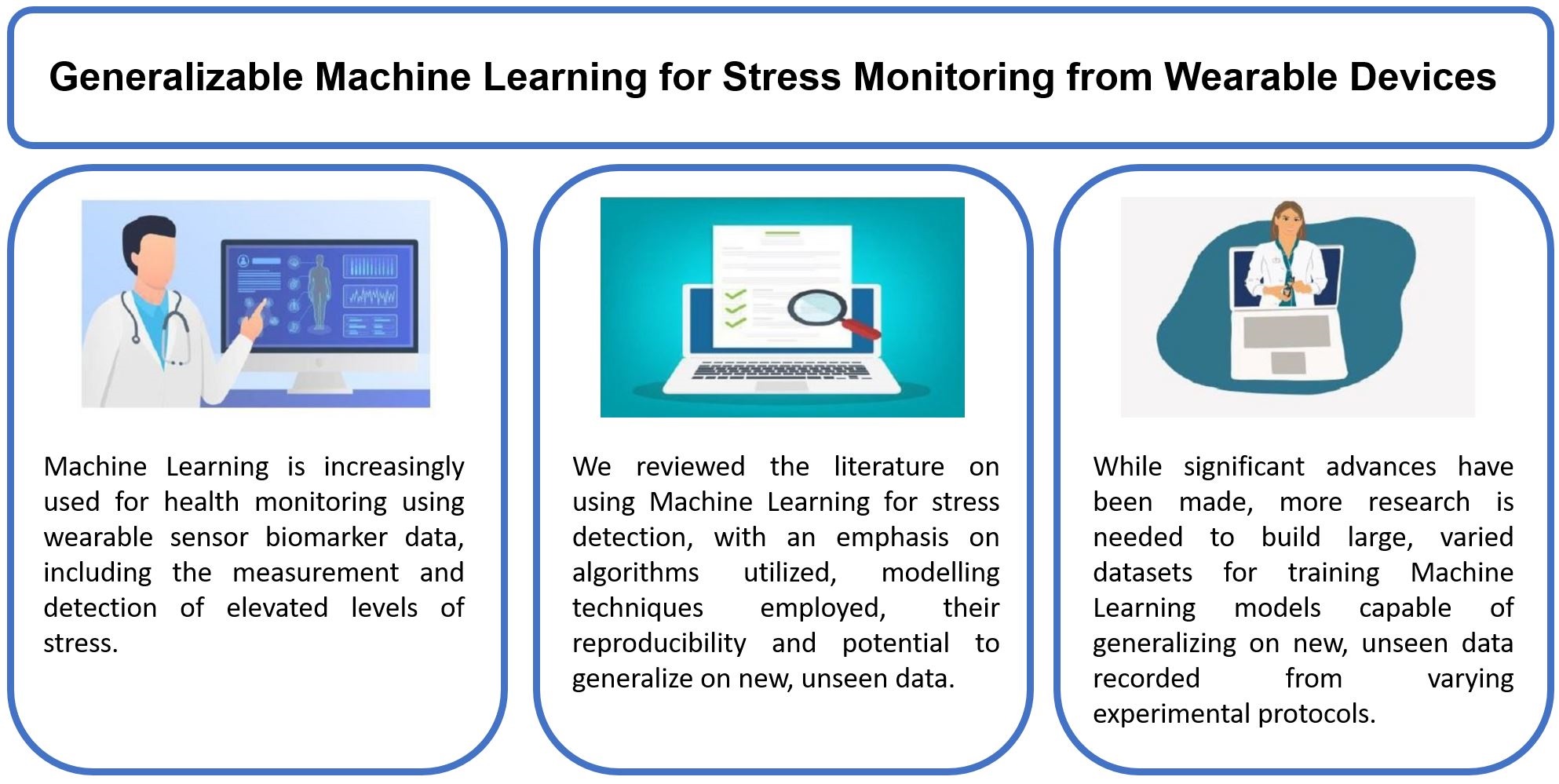 Generalizable Machine Learning for Stress Monitoring from Wearable Devices

Machine Learning is increasingly used for health monitoring using wearable sensor biomarker data, including the measurement and detection of elevated levels of stress.

We reviewed the literature on using Machine Learning for stress detection, with an emphasis on algorithms utilized, modelling techniques employed, their reproducibility and potential to generalize on new, unseen data.

While significant advances have been made, more research is needed to build large, varied datasets for training Machine Learning models capable of generalizing on new, unseen data recorded from varying experimental protocols.